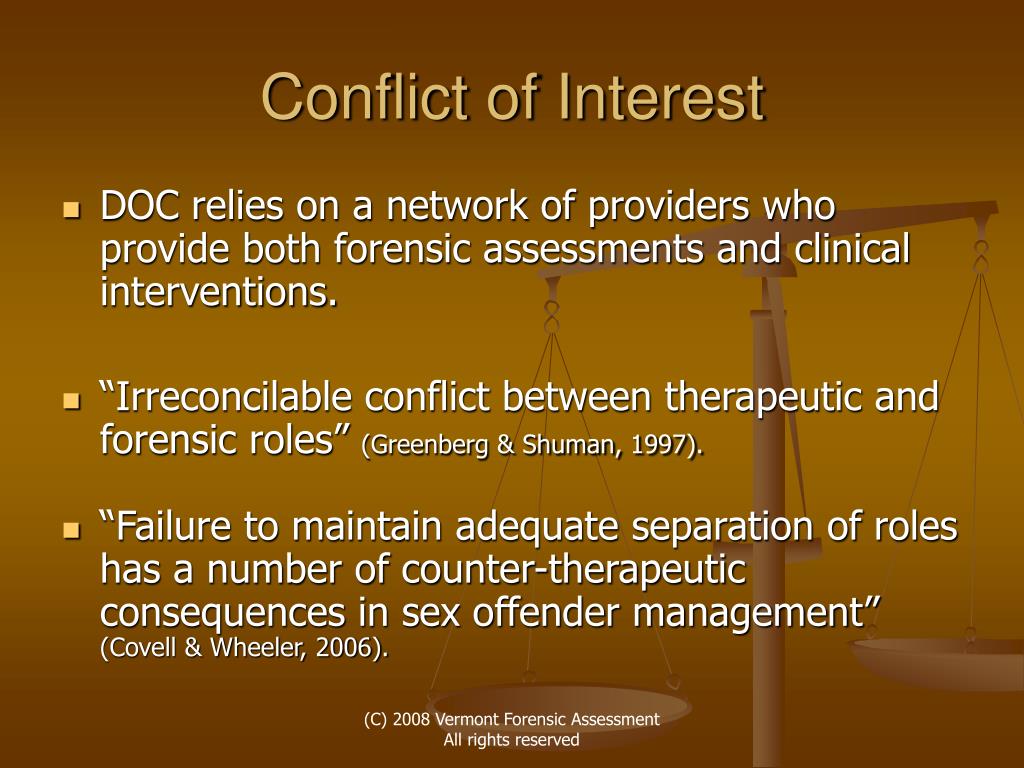 Conflict of Interest

- DOC relies on a network of providers who provide both forensic assessments and clinical interventions.
- “Irreconcilable conflict between therapeutic and forensic roles” (Greenberg & Shuman, 1997).
- “Failure to maintain adequate separation of roles has a number of counter-therapeutic consequences in sex offender management” (Covell & Wheeler, 2006).

(C) 2008 Vermont Forensic Assessment
All rights reserved